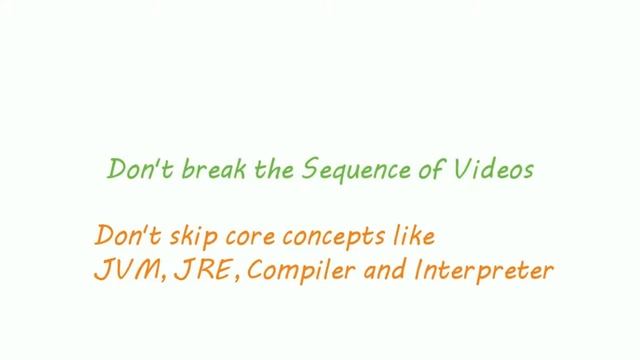 Don't break the Sequence of Videos

Don't skip core concepts like JVM, JRE, Compiler and Interpreter